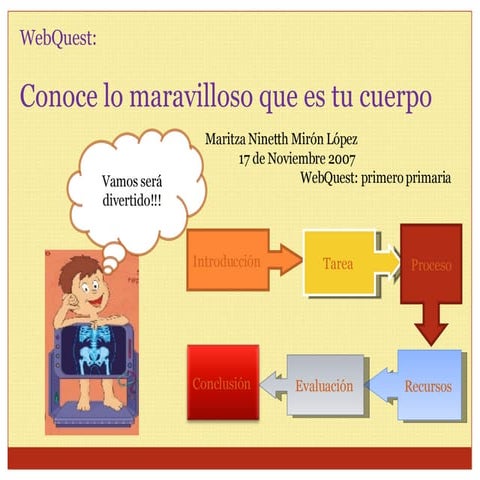 WebQuest:

Conoce lo maravilloso que es tu cuerpo

Maritza Ninetth Mirón López
17 de Noviembre 2007
WebQuest: primero primaria

Vamos será divertido!!!

Introducción

Tarea

Proceso

Recursos

Evaluación

Conclusión